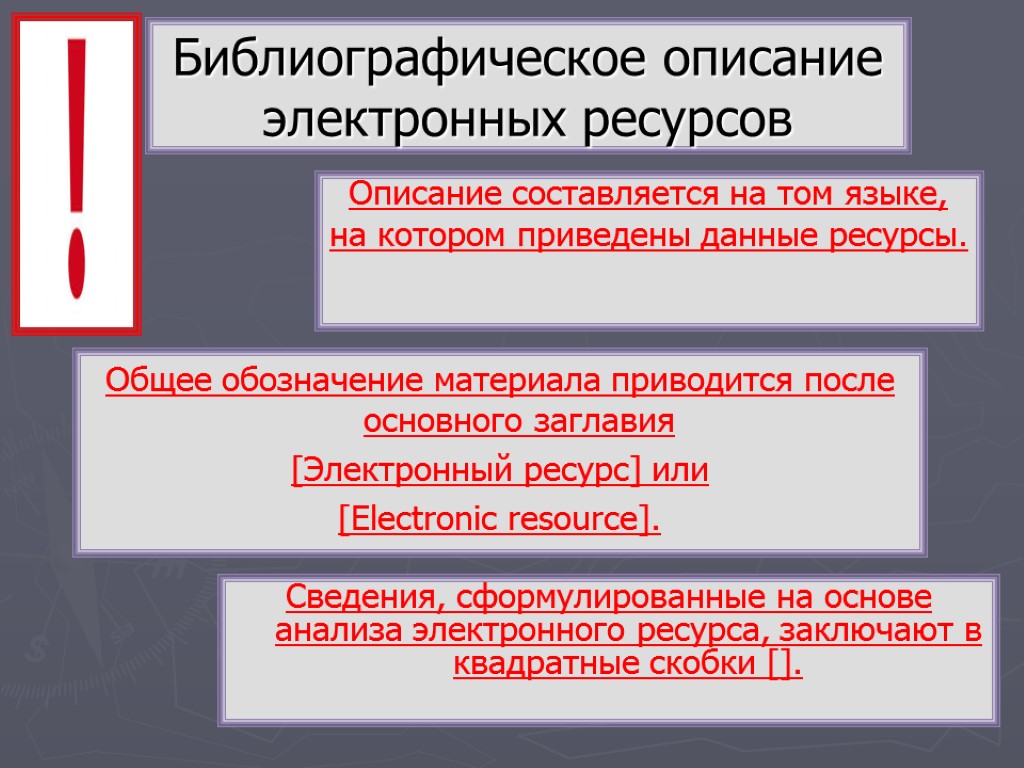 !

Библиографическое описание электронных ресурсов

Описание составляется на том языке, на котором приведены данные ресурсы.

Общее обозначение материала приводится после основного заглавия

[Электронный ресурс] или

[Electronic resource].

Сведения, сформулированные на основе анализа электронного ресурса, заключают в квадратные скобки [].